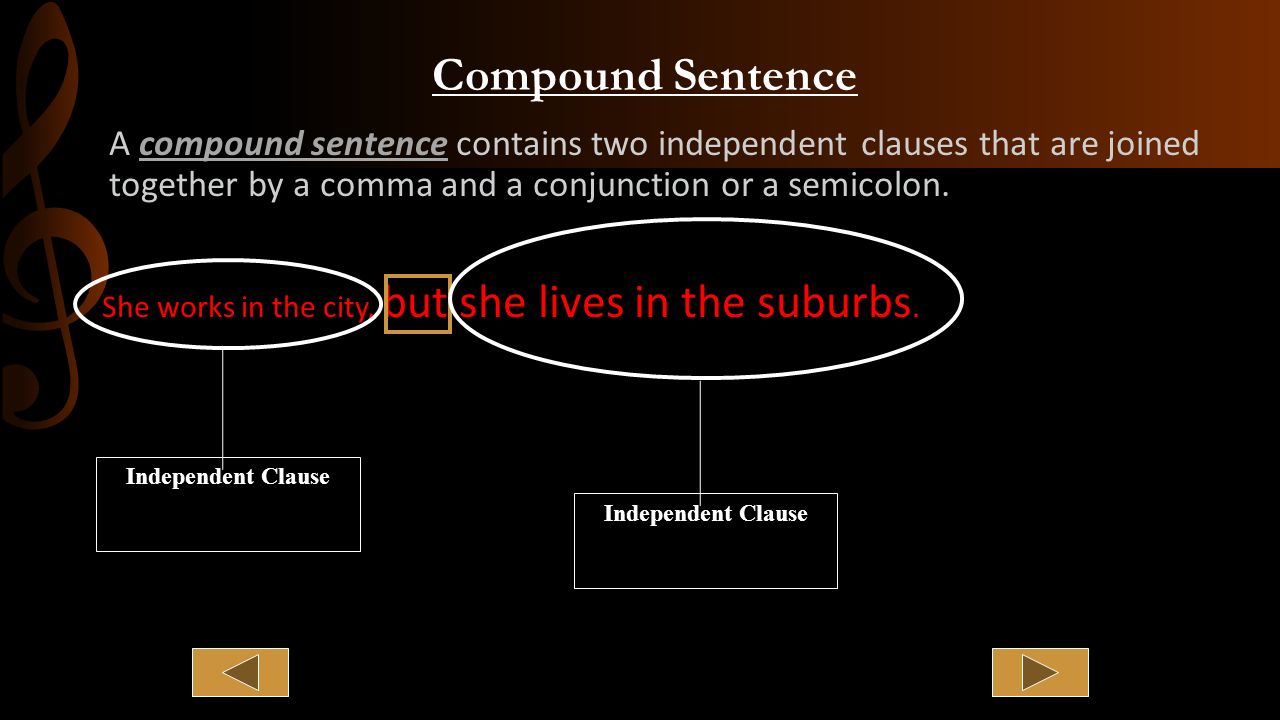 Compound Sentence

A compound sentence contains two independent clauses that are joined together by a comma and a conjunction or a semicolon.

She works in the city, but she lives in the suburbs.

Independent Clause

Independent Clause